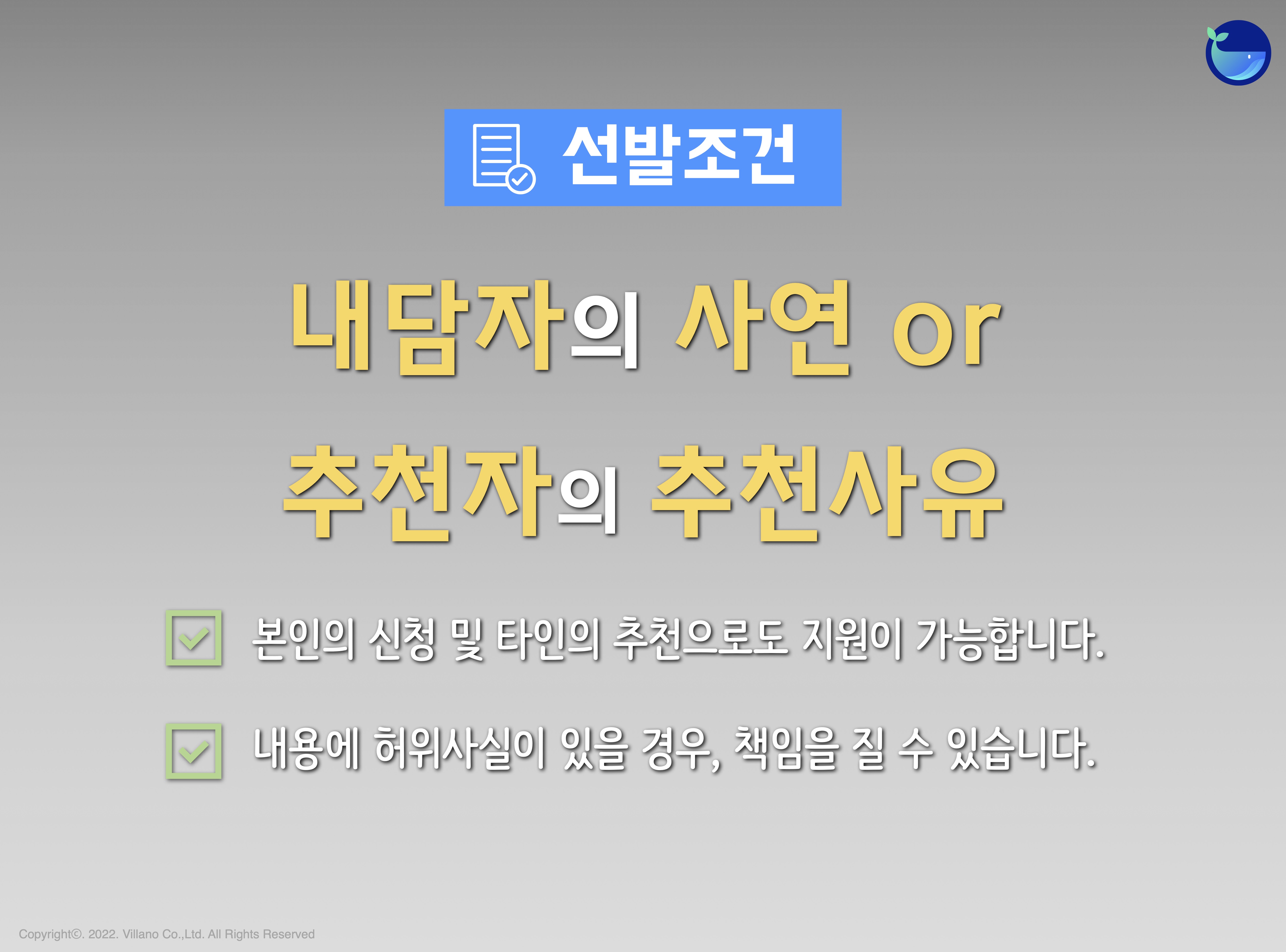 선발조건

내담자의 사연 or

추천자의 추천사유

본인의 신청 및 타인의 추천으로도 지원이 가능합니다.

내용에 허위사실이 있을 경우, 책임을 질 수 있습니다.

Copyright©. 2022. Villano Co.,Ltd. All Rights Reserved